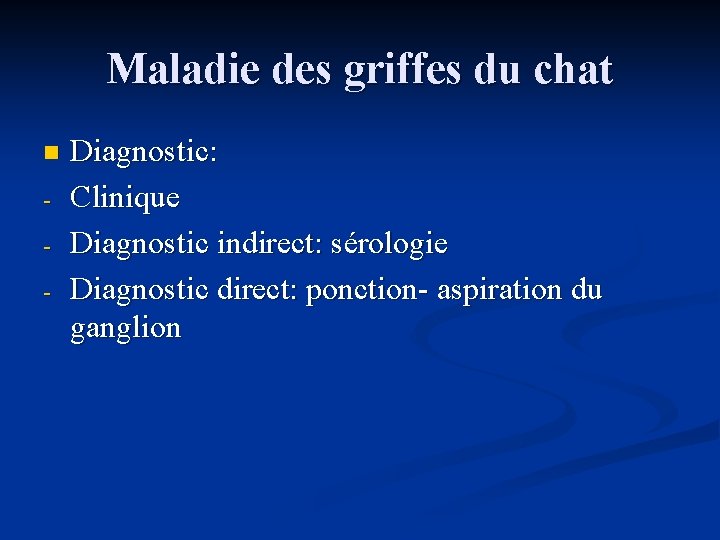 Maladie des griffes du chat

Diagnostic:
- Clinique
- Diagnostic indirect: sérologie
- Diagnostic direct: ponction- aspiration du ganglion